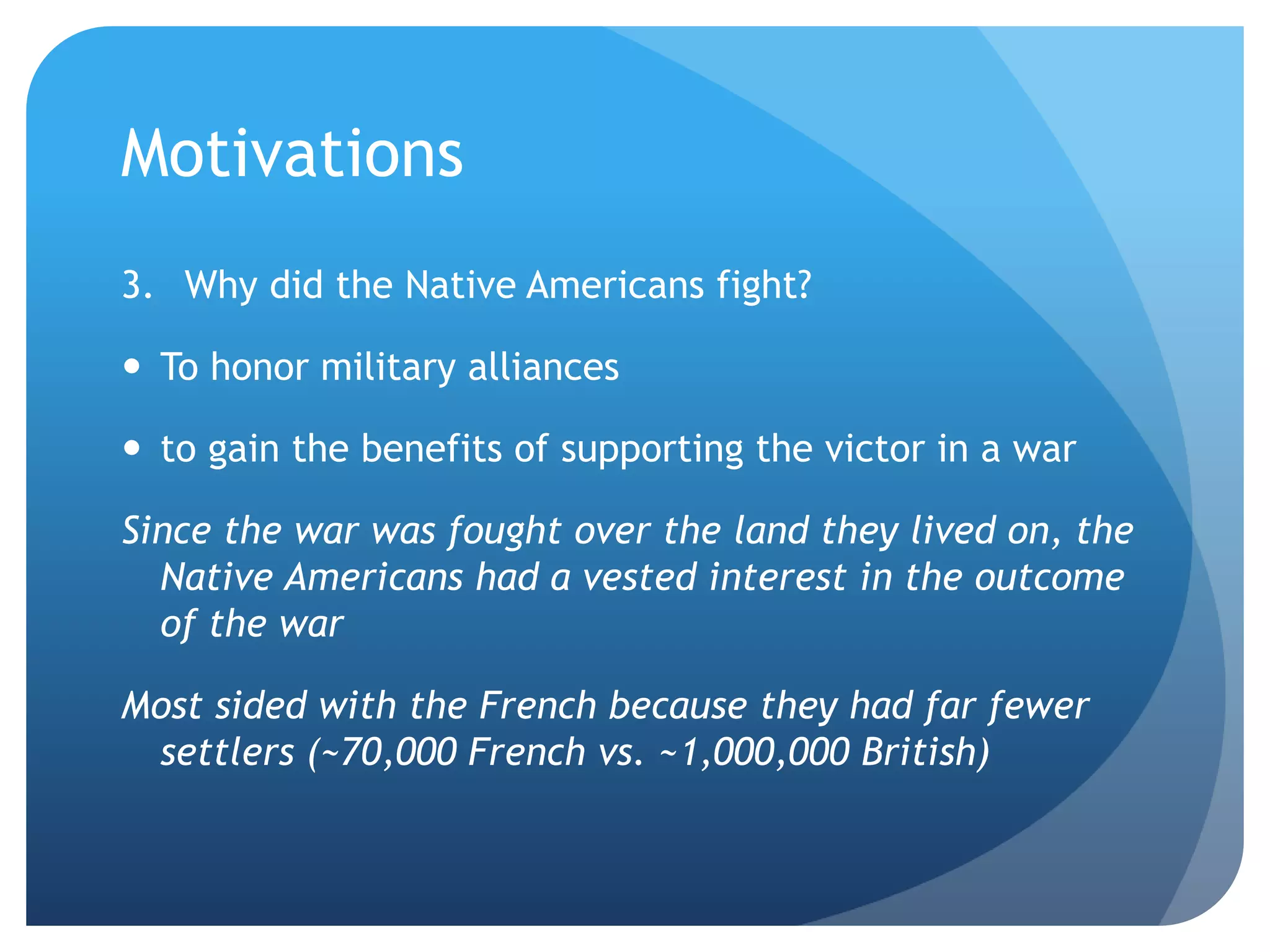 Motivations

3. Why did the Native Americans fight?

• To honor military alliances

• to gain the benefits of supporting the victor in a war

Since the war was fought over the land they lived on, the Native Americans had a vested interest in the outcome of the war

Most sided with the French because they had far fewer settlers (~70,000 French vs. ~1,000,000 British)